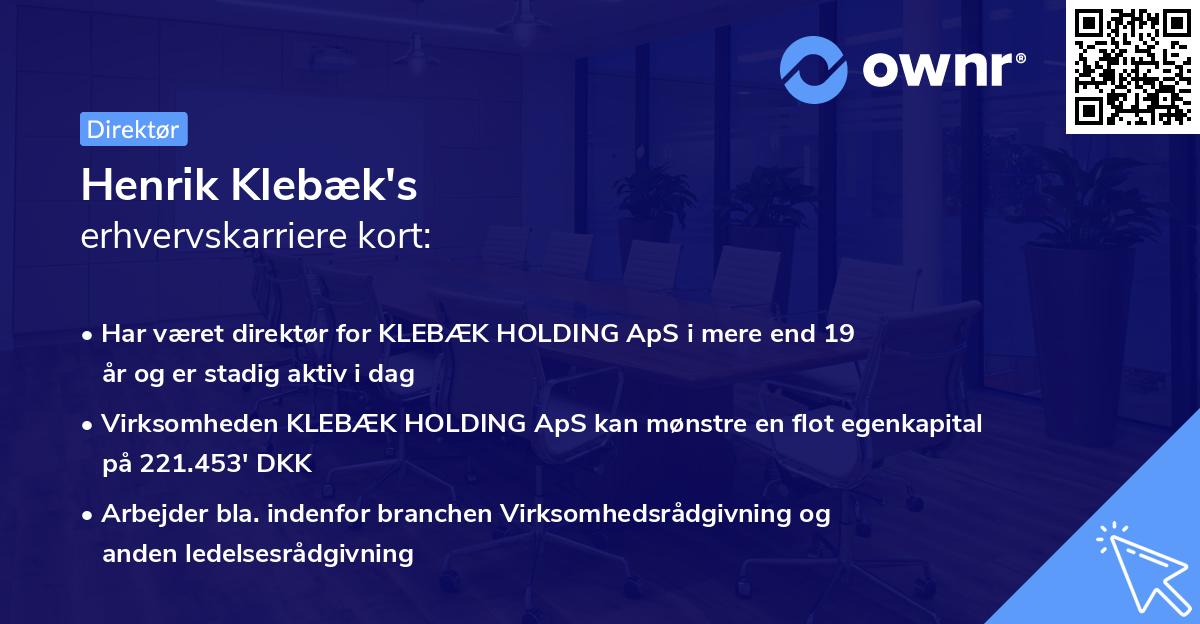 ownr®

Direktør

Henrik Klebæk's
erhvervskarriere kort:

• Har været direktør for KLEBÆK HOLDING ApS i mere end 19 år og er stadig aktiv i dag

• Virksomheden KLEBÆK HOLDING ApS kan mønstre en flot egenkapital på 221.453' DKK

• Arbejder bla. indenfor branchen Virksomhedsrådgivning og anden ledelsesrådgivning